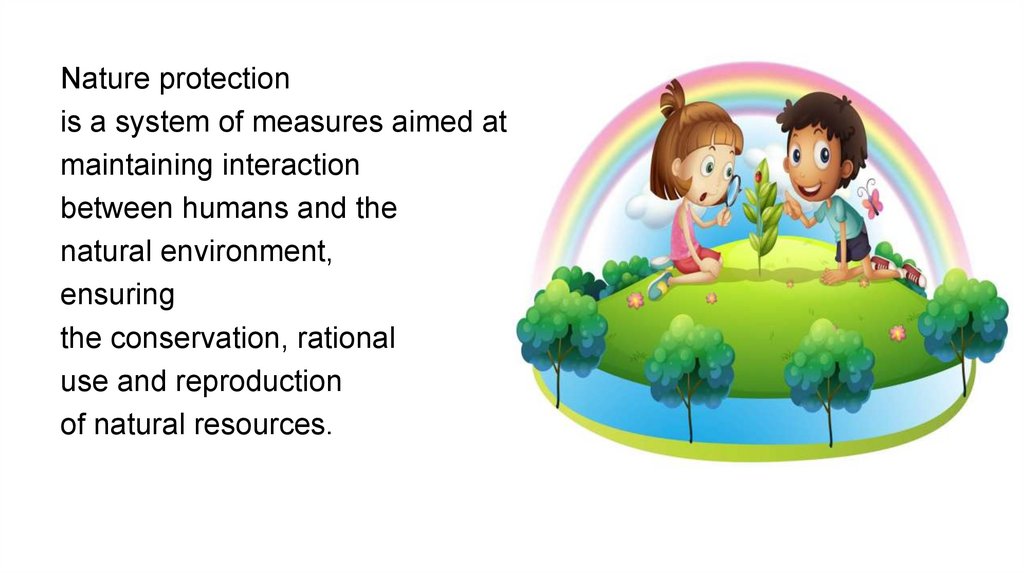 Nature protection
is a system of measures aimed at
maintaining interaction
between humans and the
natural environment,
ensuring
the conservation, rational
use and reproduction
of natural resources.